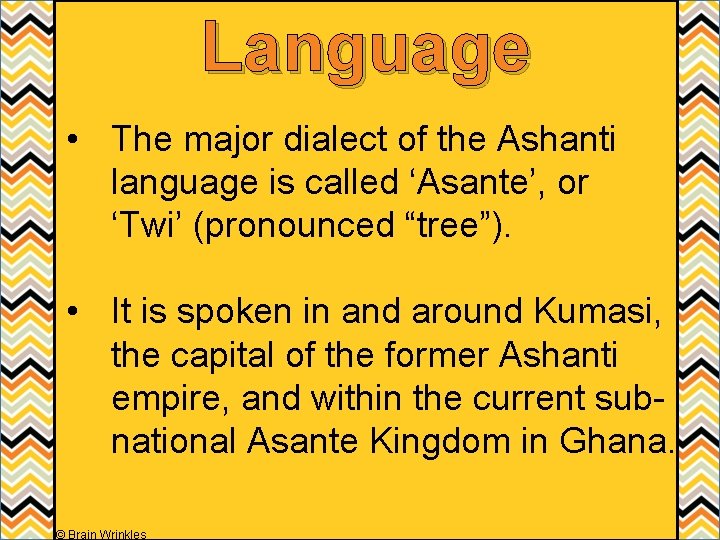 Language

• The major dialect of the Ashanti language is called ‘Asante’, or ‘Twi’ (pronounced “tree”).

• It is spoken in and around Kumasi, the capital of the former Ashanti empire, and within the current sub-national Asante Kingdom in Ghana.

© Brain Wrinkles